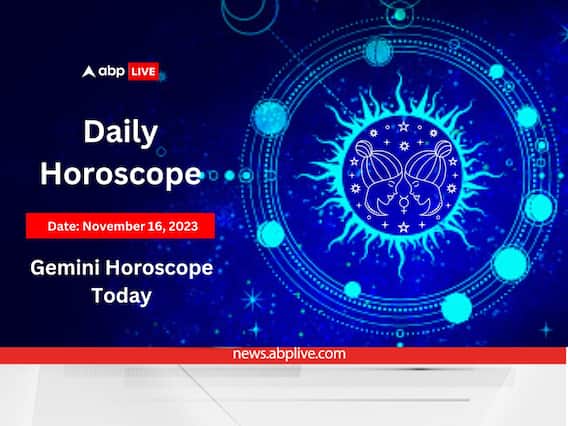 abp LIVE

Daily Horoscope

Date: November 16, 2023

Gemini Horoscope Today

news.abplive.com